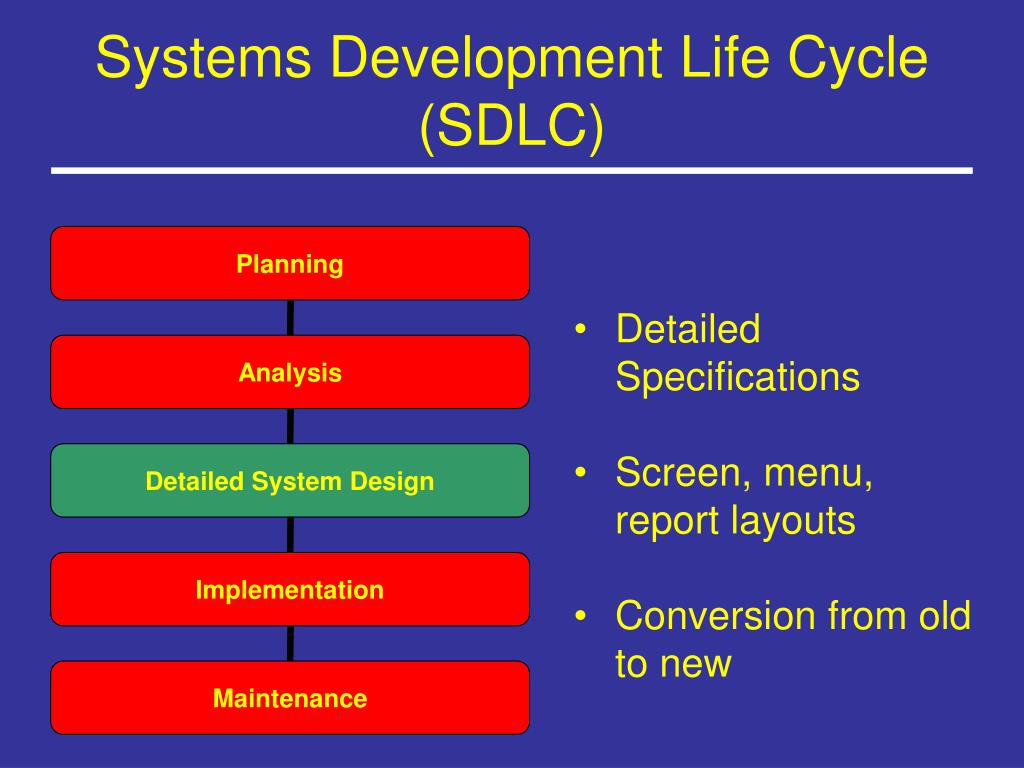 Systems Development Life Cycle (SDLC)

Planning

Analysis

Detailed System Design

Implementation

Maintenance

• Detailed Specifications

• Screen, menu, report layouts

• Conversion from old to new